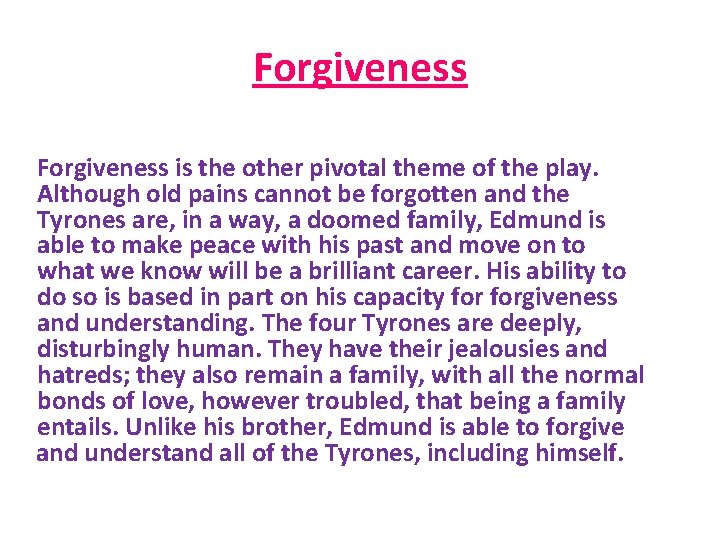 Forgiveness

Forgiveness is the other pivotal theme of the play. Although old pains cannot be forgotten and the Tyrones are, in a way, a doomed family, Edmund is able to make peace with his past and move on to what we know will be a brilliant career. His ability to do so is based in part on his capacity for forgiveness and understanding. The four Tyrones are deeply, disturbingly human. They have their jealousies and hatreds; they also remain a family, with all the normal bonds of love, however troubled, that being a family entails. Unlike his brother, Edmund is able to forgive and understand all of the Tyrones, including himself.